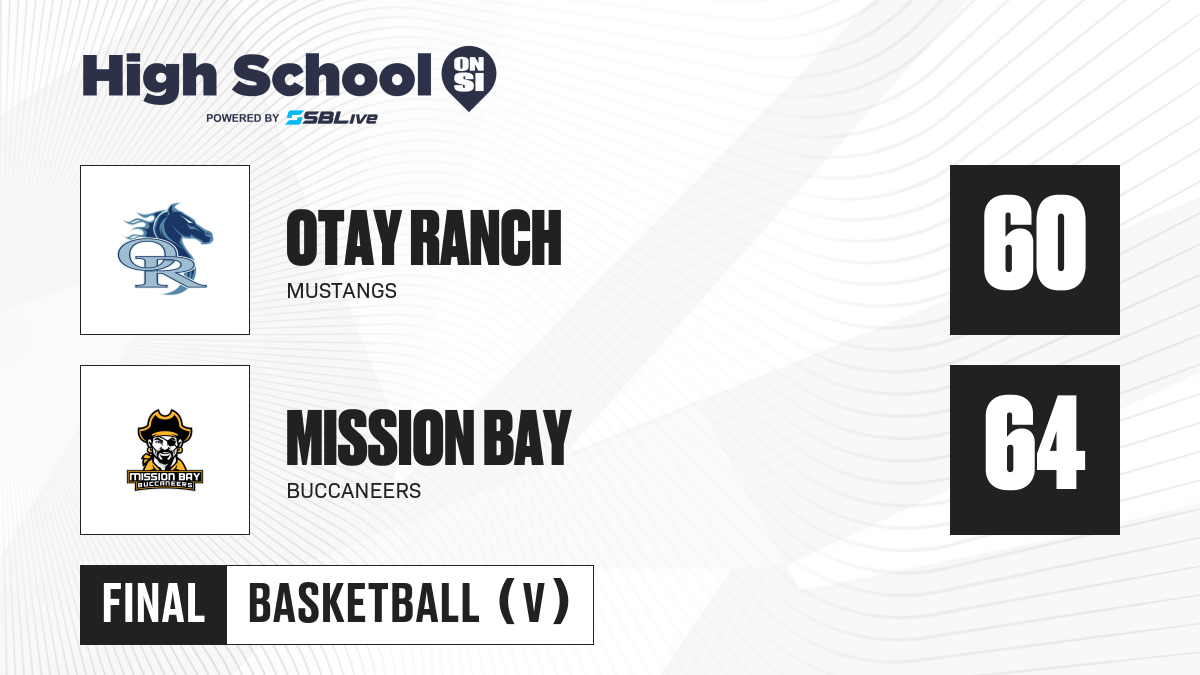 High School ON SI
POWERED BY SBLive

OR

OTAY RANCH
MUSTANGS

60

MISSION BAY BUCCANEERS

MISSION BAY
BUCCANEERS

64

FINAL
BASKETBALL (V)